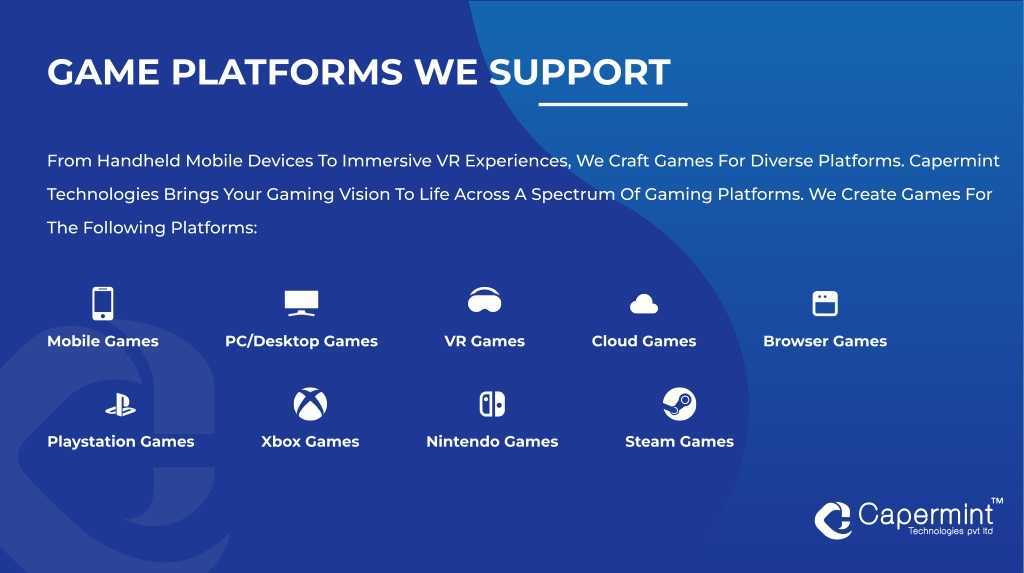 GAME PLATFORMS WE SUPPORT

From Handheld Mobile Devices To Immersive VR Experiences, We Craft Games For Diverse Platforms. Capermint Technologies Brings Your Gaming Vision To Life Across A Spectrum Of Gaming Platforms. We Create Games For The Following Platforms:

Mobile Games

PC/Desktop Games

VR Games

Cloud Games

Browser Games

Playstation Games

Xbox Games

Nintendo Games

Steam Games

Capermint™
Technologies pvt ltd